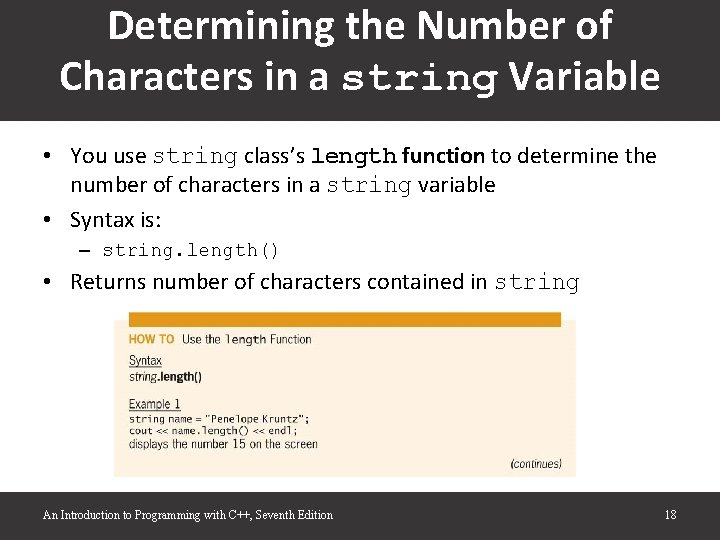 Determining the Number of Characters in a string Variable

• You use string class's length function to determine the number of characters in a string variable

• Syntax is:
– string.length()

• Returns number of characters contained in string

HOW TO Use the length Function

Syntax
string.length()

Example 1
string name = "Penelope Kruntz";
cout << name.length() << endl;
displays the number 15 on the screen

(continues)

An Introduction to Programming with C++, Seventh Edition

18